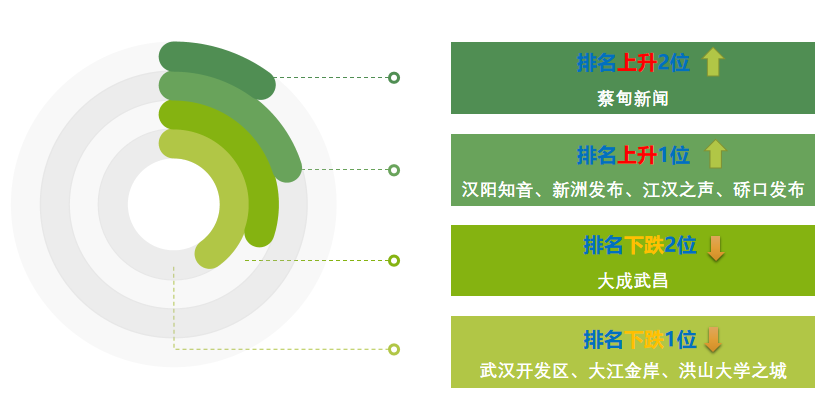 排名上升2位

蔡甸新闻

排名上升1位

汉阳知音、新洲发布、江汉之声、硚口发布

排名下跌2位

大成武昌

排名下跌1位

武汉开发区、大江金岸、洪山大学之城